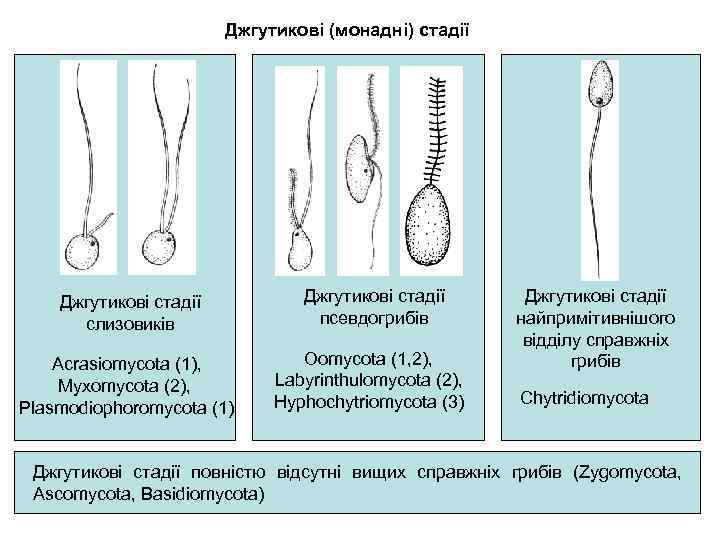 Джгутикові (монадні) стадії

Джгутикові стадії слизовиків

Acrasiomycota (1), Myxomycota (2), Plasmodiophoromycota (1)

Джгутикові стадії псевдогрибів

Oomycota (1,2), Labyrinthulomycota (2), Hyphochytriomycota (3)

Джгутикові стадії найпримітивнішого відділу справжніх грибів

Chytridiomycota

Джгутикові стадії повністю відсутні вищих справжніх грибів (Zygomycota, Ascomycota, Basidiomycota)